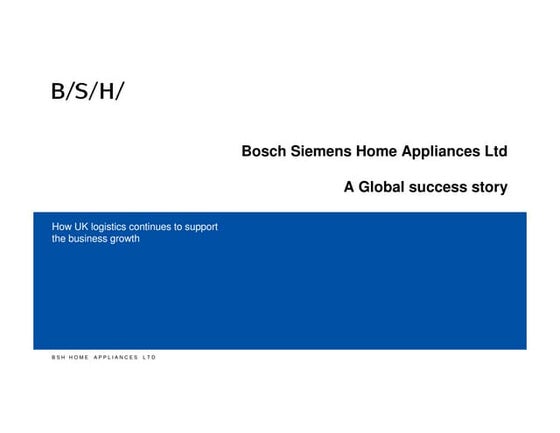 B/S/H/

Bosch Siemens Home Appliances Ltd

A Global success story

How UK logistics continues to support the business growth

BSH HOME APPLIANCES LTD